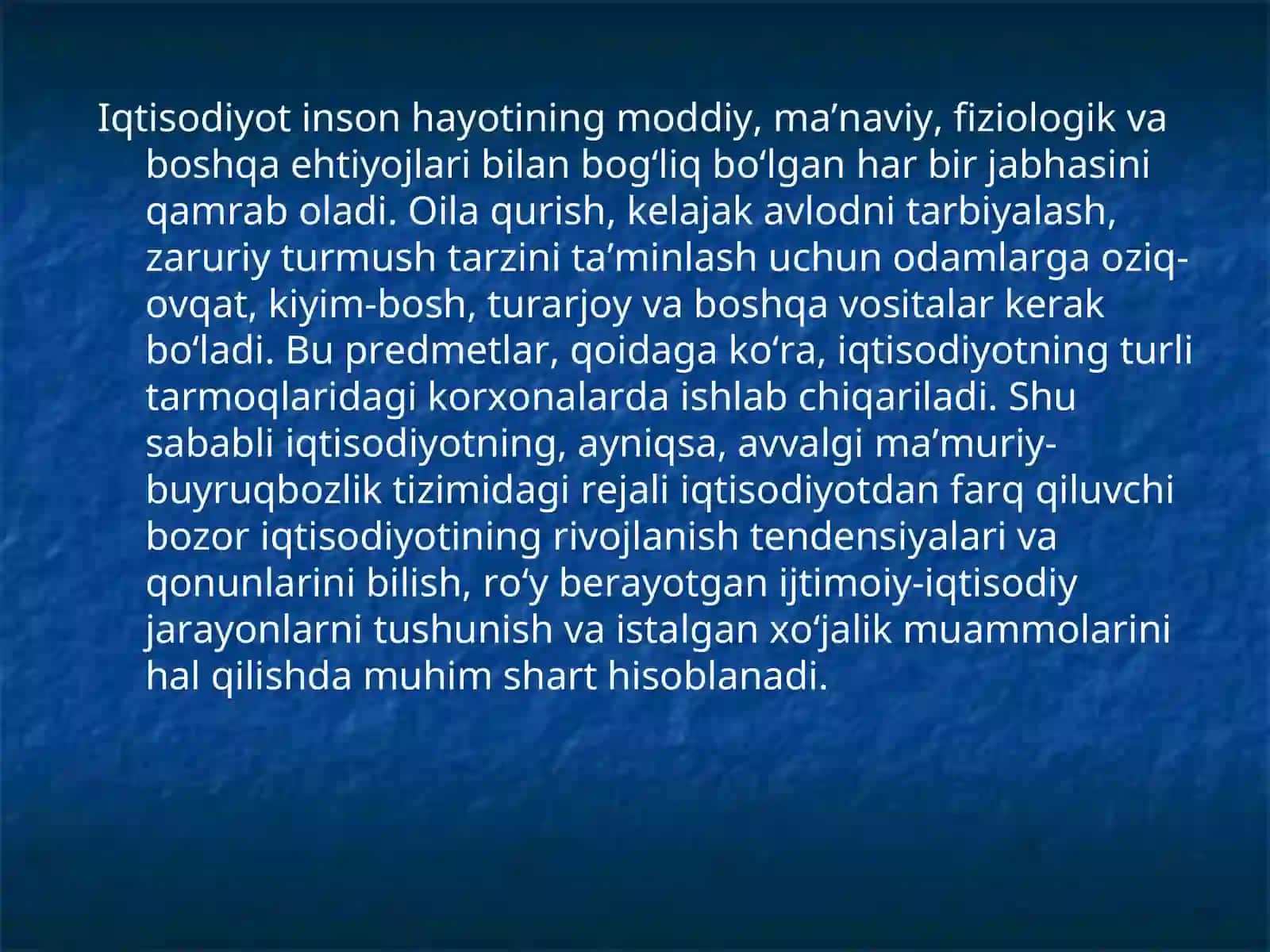 Iqtisodiyot inson hayotining moddiy, ma’naviy, fiziologik va boshqa ehtiyojlari bilan bog‘liq bo‘lgan har bir jabhasini qamrab oladi. Oila qurish, kelajak avlodni tarbiyalash, zaruriy turmush tarzini ta’minlash uchun odamlarga oziq-ovqat, kiyim-bosh, turarjoy va boshqa vositalar kerak bo‘ladi. Bu predmetlar, qoidaga ko‘ra, iqtisodiyotning turli tarmoqlaridagi korxonalarda ishlab chiqariladi. Shu sababli iqtisodiyotning, ayniqsa, avvalgi ma’muriy-buyruqbozlik tizimidagi rejali iqtisodiyotdan farq qiluvchi bozor iqtisodiyotining rivojlanish tendensiyalari va qonunlarini bilish, ro‘y berayotgan ijtimoiy-iqtisodiy jarayonlarni tushunish va istalgan xo‘jalik muammolarini hal qilishda muhim shart hisoblanadi.